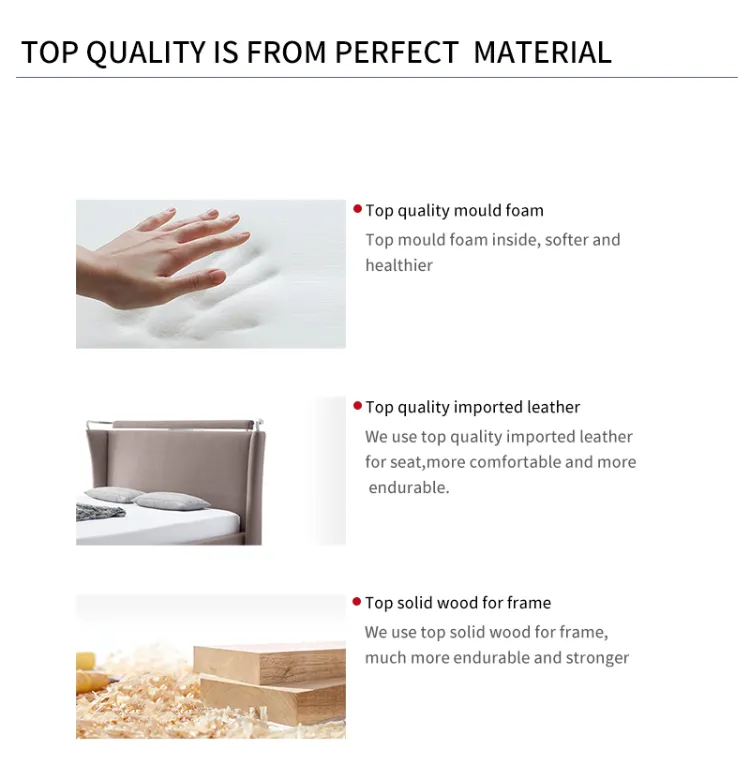 TOP QUALITY IS FROM PERFECT  MATERIAL

• Top quality mould foam
Top mould foam inside, softer and healthier

• Top quality imported leather
We use top quality imported leather for seat,more comfortable and more endurable.

• Top solid wood for frame
We use top solid wood for frame, much more endurable and stronger